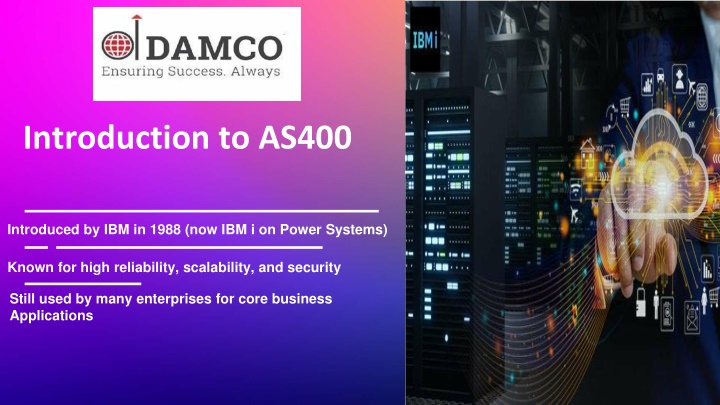 DAMCO
Ensuring Success. Always

Introduction to AS400

Introduced by IBM in 1988 (now IBM i on Power Systems)

Known for high reliability, scalability, and security

Still used by many enterprises for core business Applications

IBMi